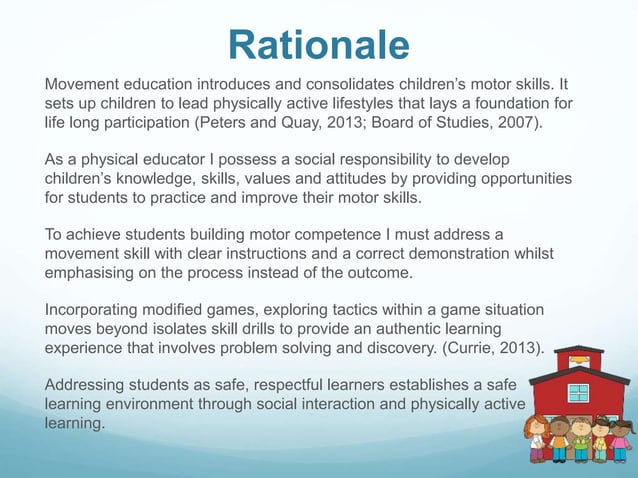 Rationale

Movement education introduces and consolidates children's motor skills. It sets up children to lead physically active lifestyles that lays a foundation for life long participation (Peters and Quay, 2013; Board of Studies, 2007).

As a physical educator I possess a social responsibility to develop children's knowledge, skills, values and attitudes by providing opportunities for students to practice and improve their motor skills.

To achieve students building motor competence I must address a movement skill with clear instructions and a correct demonstration whilst emphasising on the process instead of the outcome.

Incorporating modified games, exploring tactics within a game situation moves beyond isolates skill drills to provide an authentic learning experience that involves problem solving and discovery. (Currie, 2013).

Addressing students as safe, respectful learners establishes a safe learning environment through social interaction and physically active learning.